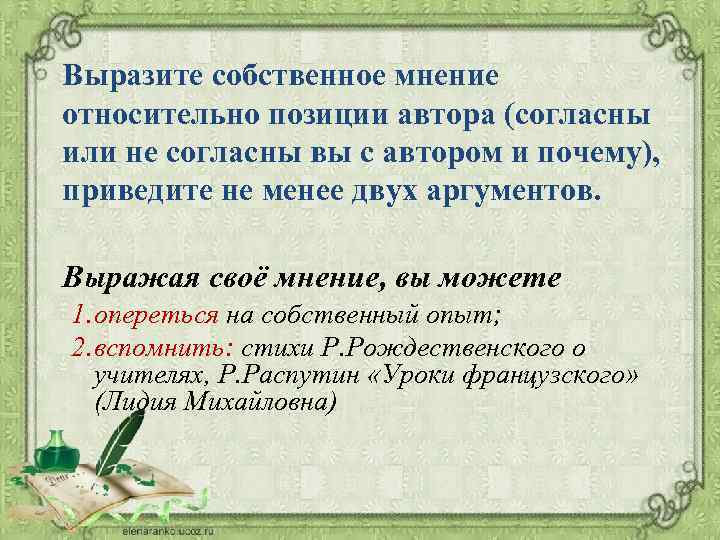 Выразите собственное мнение относительно позиции автора (согласны или не согласны вы с автором и почему), приведите не менее двух аргументов.

Выражая своё мнение, вы можете

1.опереться на собственный опыт;

2.вспомнить: стихи Р.Рождественского о учителях, Р.Распутин «Уроки французского» (Лидия Михайловна)

elenaranko.ucoz.ru